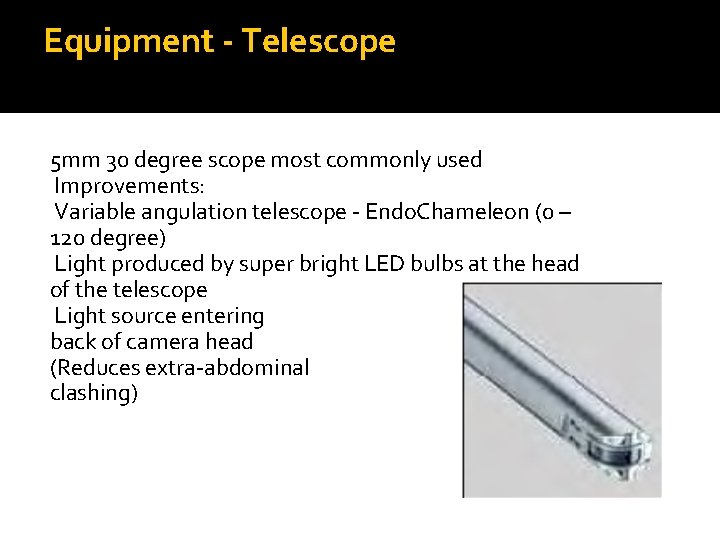 Equipment - Telescope

5mm 30 degree scope most commonly used
Improvements:
Variable angulation telescope - EndoChameleon (0 – 120 degree)
Light produced by super bright LED bulbs at the head of the telescope
Light source entering back of camera head
(Reduces extra-abdominal clashing)